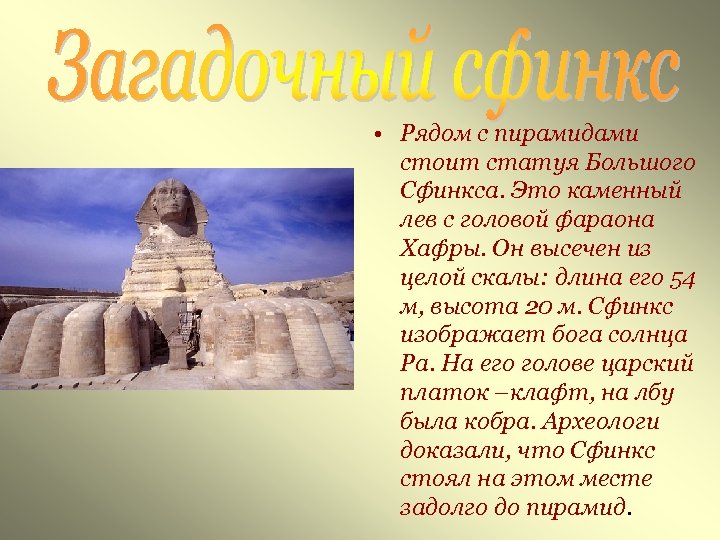 Загадочный сфинкс

• Рядом с пирамидами стоит статуя Большого Сфинкса. Это каменный лев с головой фараона Хафры. Он высечен из целой скалы: длина его 54 м, высота 20 м. Сфинкс изображает бога солнца Ра. На его голове царский платок –клафт, на лбу была кобра. Археологи доказали, что Сфинкс стоял на этом месте задолго до пирамид.